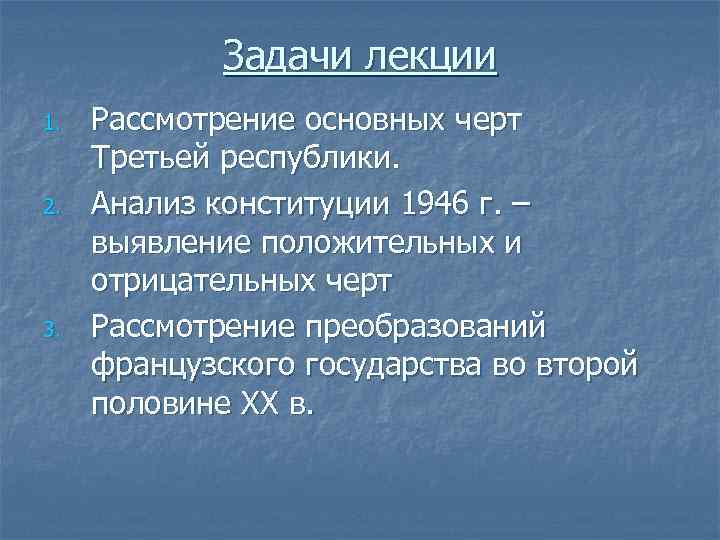 Задачи лекции

1. Рассмотрение основных черт Третьей республики.
2. Анализ конституции 1946 г. – выявление положительных и отрицательных черт
3. Рассмотрение преобразований французского государства во второй половине XX в.